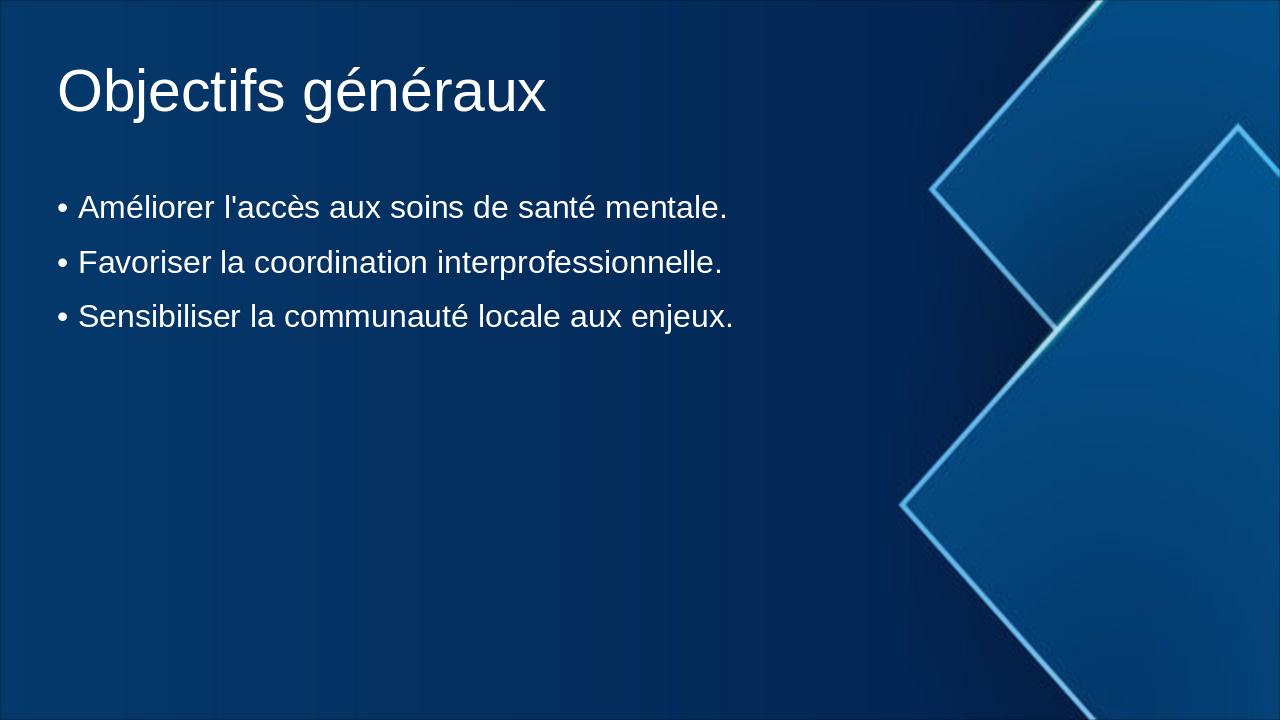 Objectifs généraux

• Améliorer l'accès aux soins de santé mentale.
• Favoriser la coordination interprofessionnelle.
• Sensibiliser la communauté locale aux enjeux.